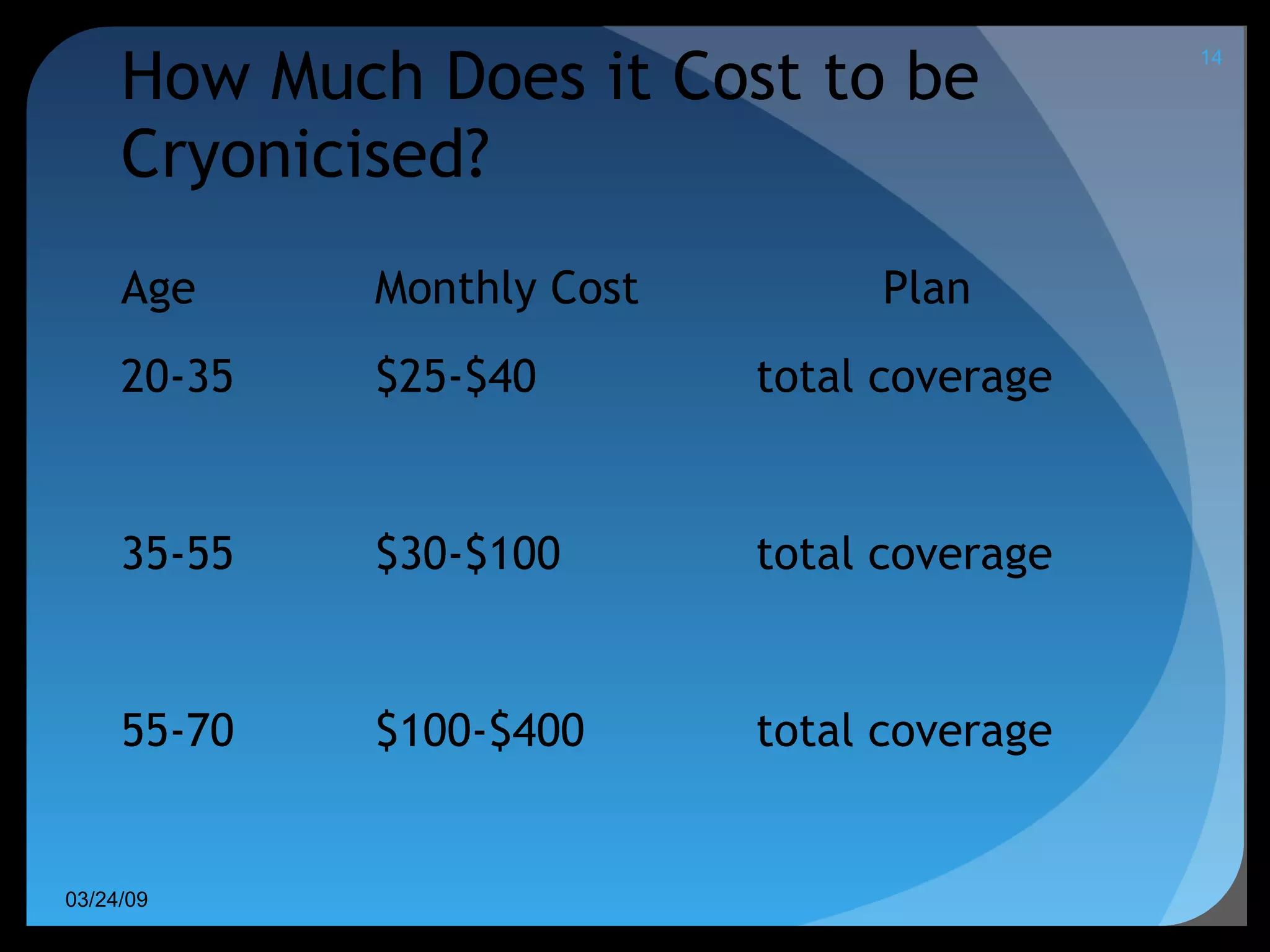 14

How Much Does it Cost to be Cryonicised?

| Age | Monthly Cost | Plan |
|---|---|---|
| 20-35 | \$25-\$40 | total coverage |
| 35-55 | \$30-\$100 | total coverage |
| 55-70 | \$100-\$400 | total coverage |

03/24/09